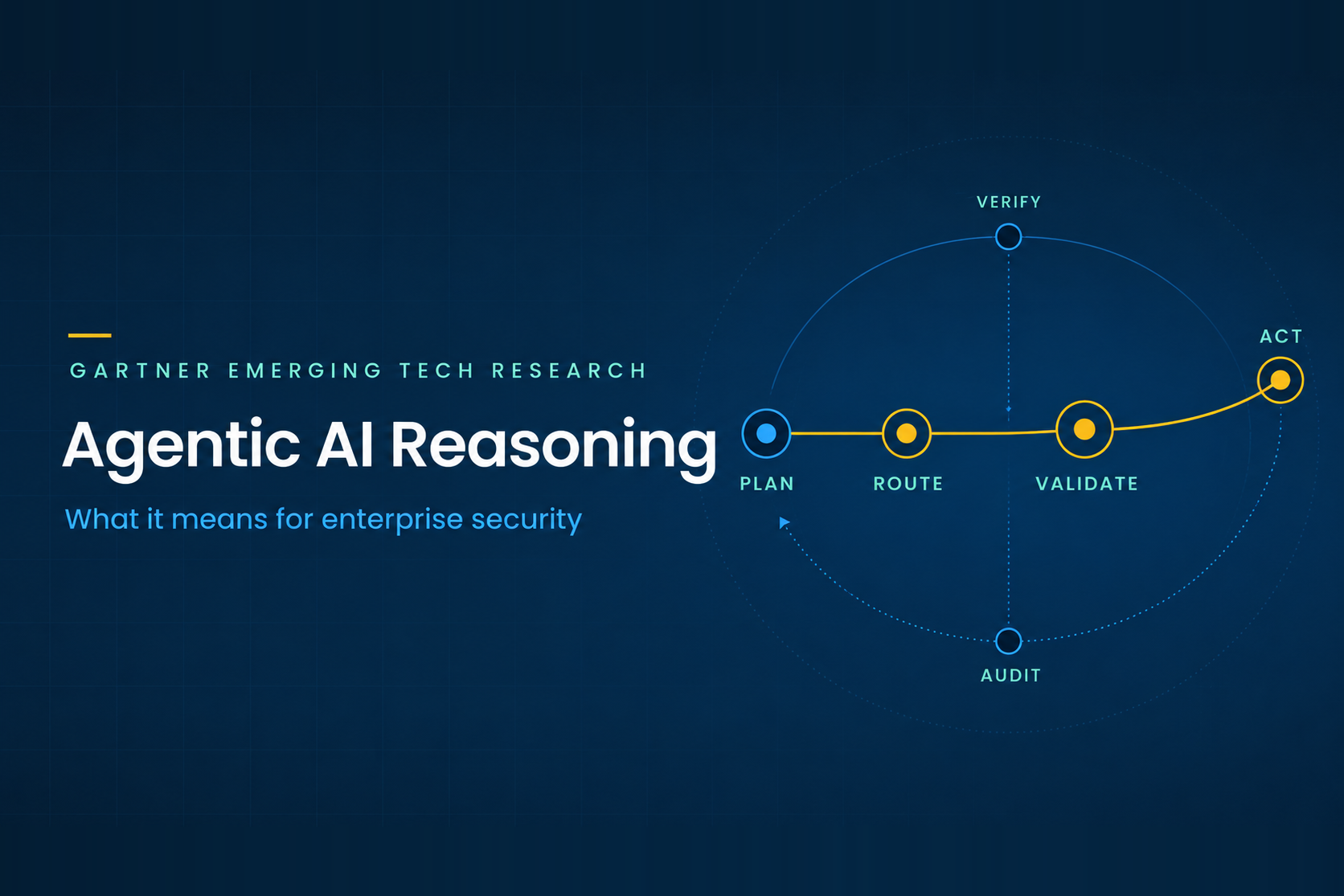 GARTNER EMERGING TECH RESEARCH

Agentic AI Reasoning

What it means for enterprise security

VERIFY

ACT

PLAN

ROUTE

VALIDATE

AUDIT